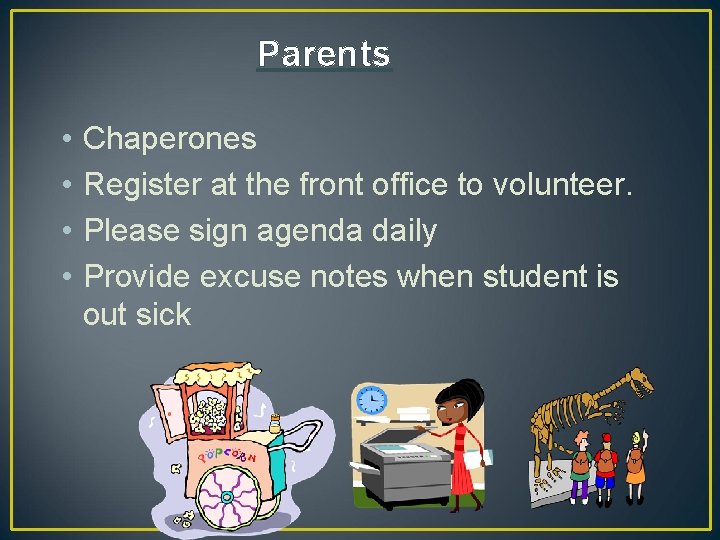 Parents

• Chaperones
• Register at the front office to volunteer.
• Please sign agenda daily
• Provide excuse notes when student is out sick

POPCORN